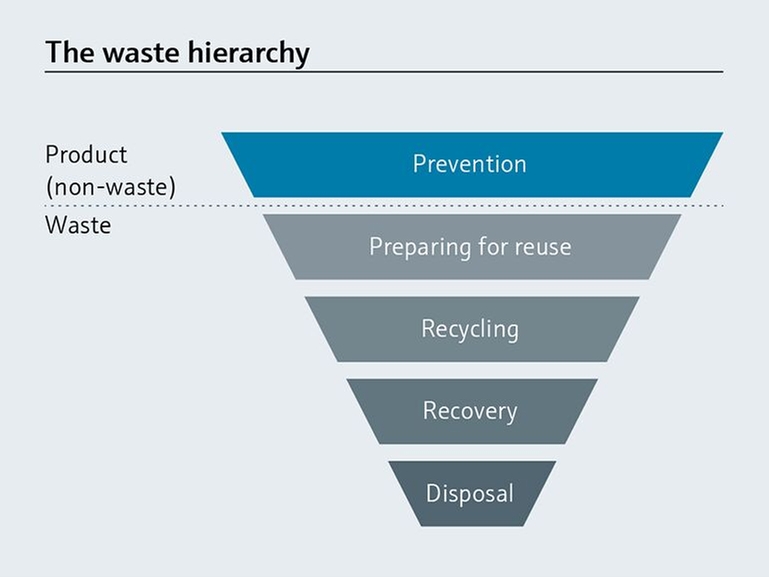 The waste hierarchy

Product (non-waste)

Prevention

Waste

Preparing for reuse

Recycling

Recovery

Disposal